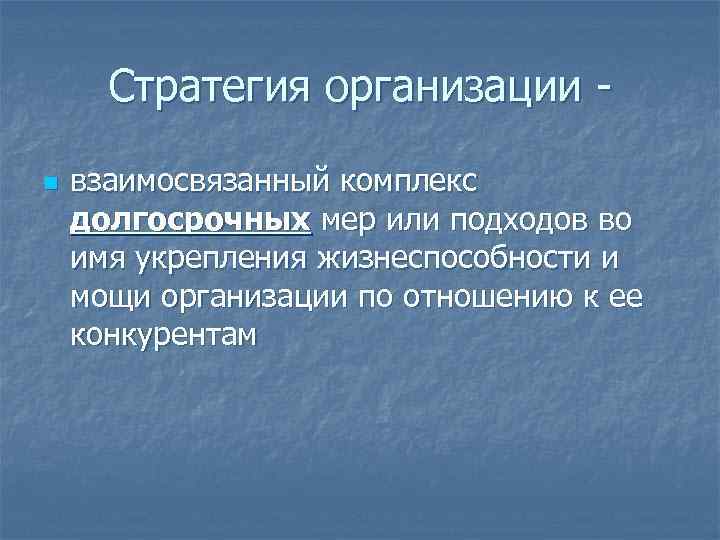 Стратегия организации -

взаимосвязанный комплекс долгосрочных мер или подходов во имя укрепления жизнеспособности и мощи организации по отношению к ее конкурентам